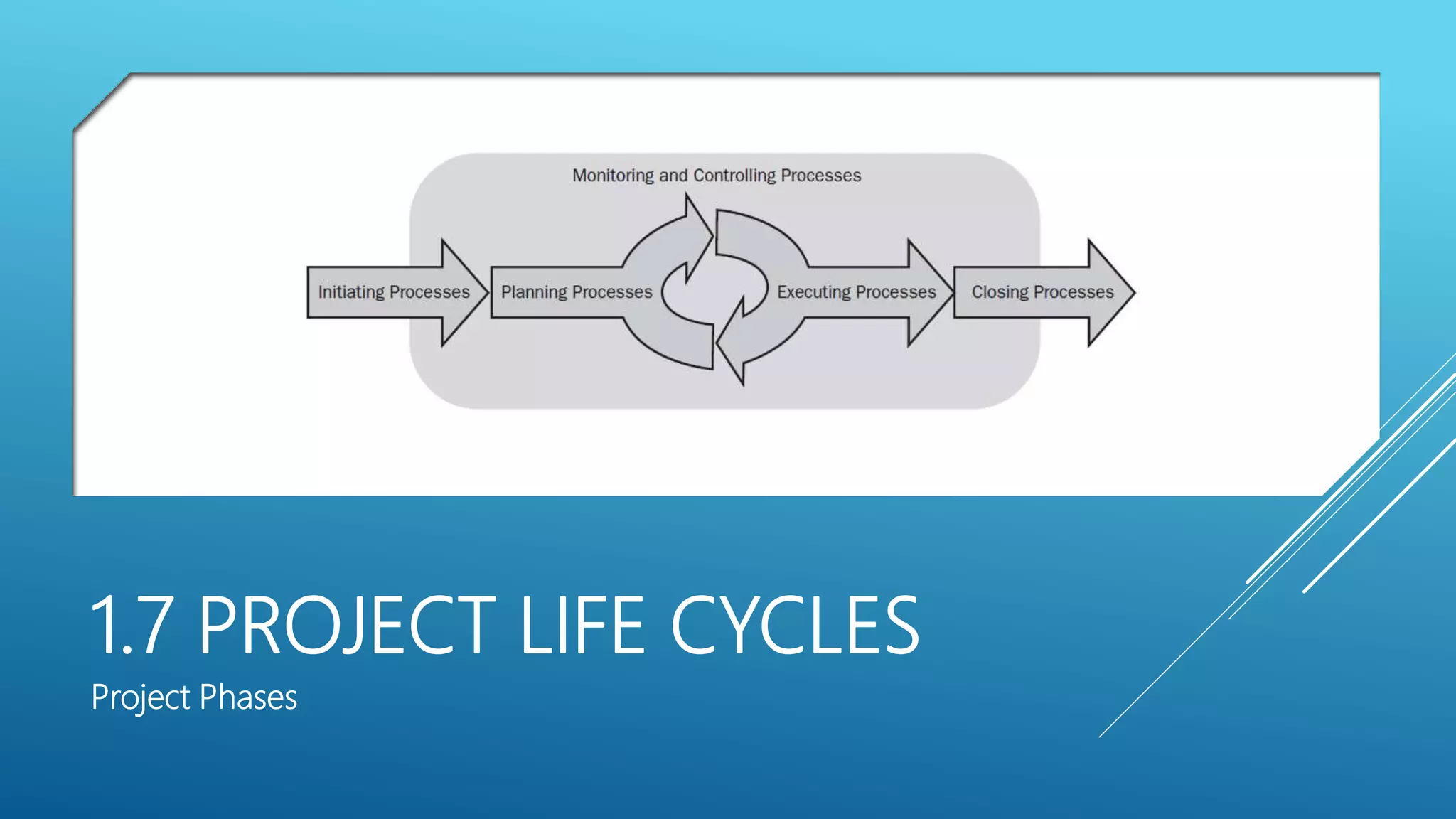 Monitoring and Controlling Processes

Initiating Processes

Planning Processes

Executing Processes

Closing Processes

1.7 PROJECT LIFE CYCLES

Project Phases